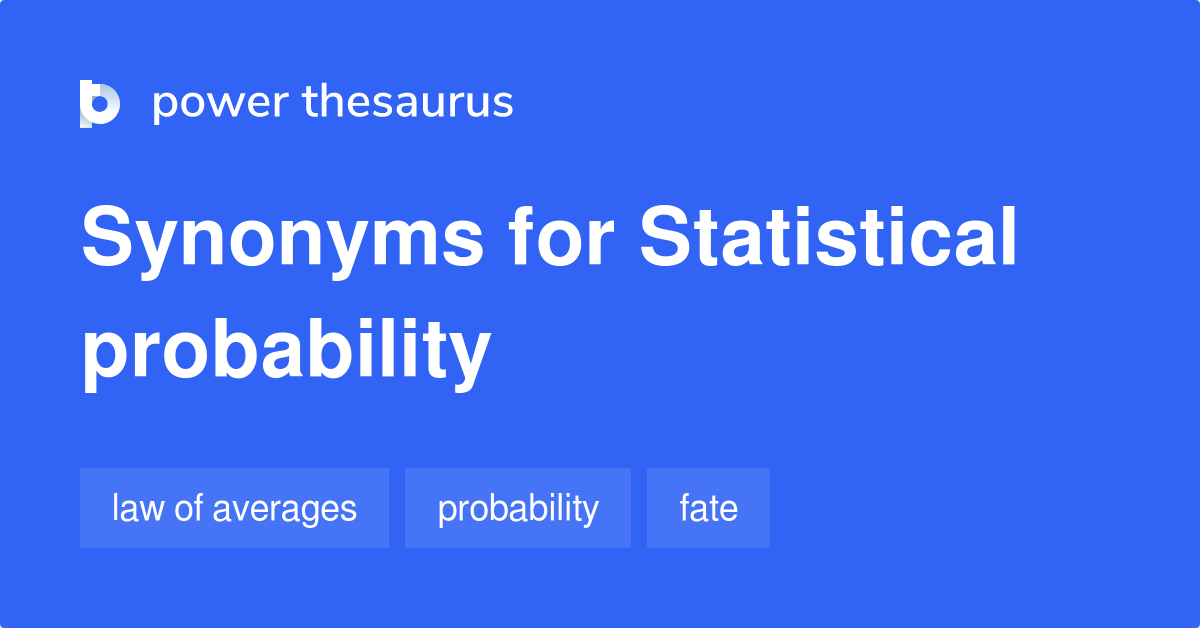 power thesaurus

Synonyms for Statistical probability

law of averages

probability

fate